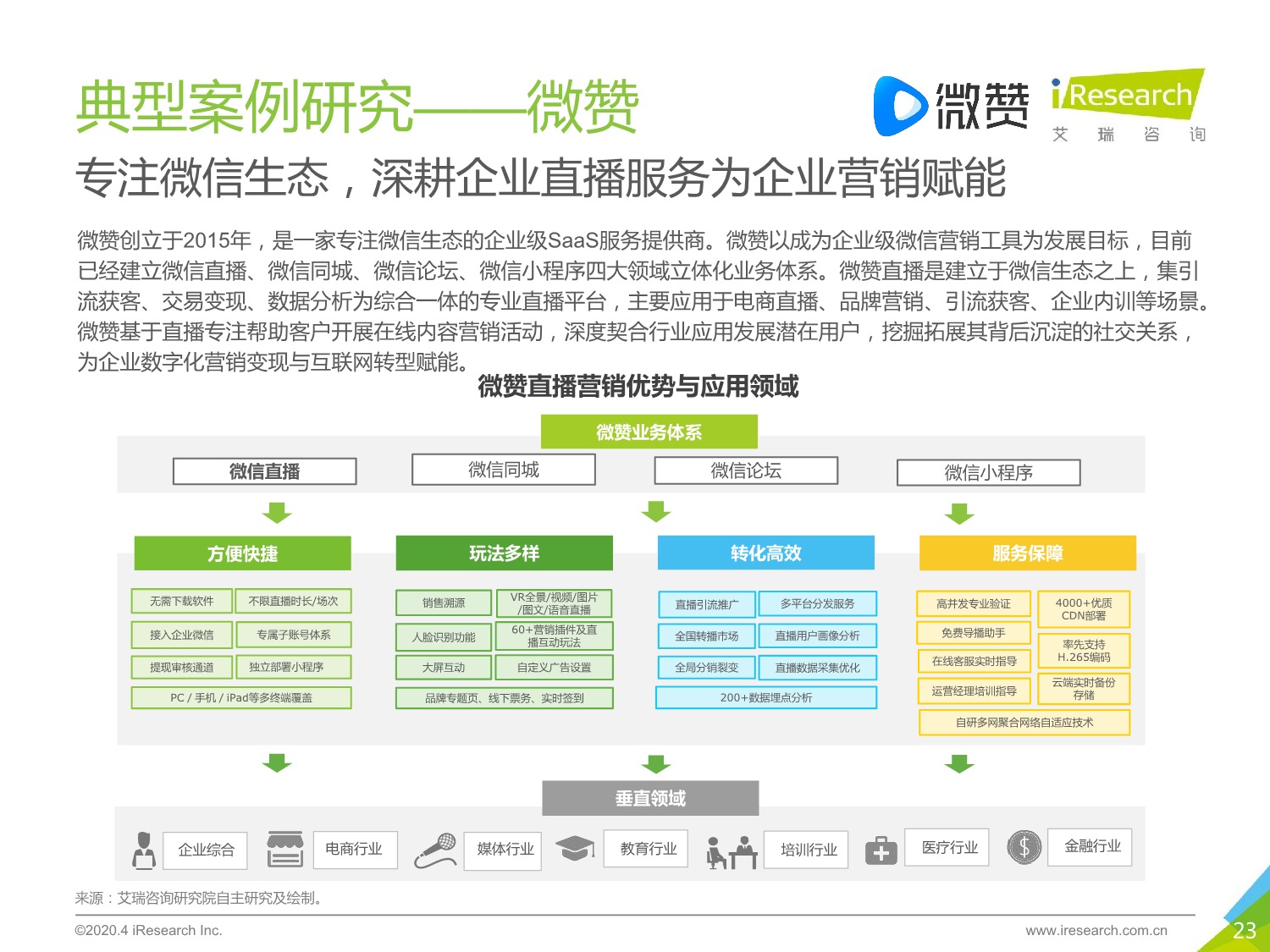 典型案例研究——微赞

微赞

iResearch
艾 瑞 咨 询

专注微信生态，深耕企业直播服务为企业营销赋能

微赞创立于2015年，是一家专注微信生态的企业级SaaS服务提供商。微赞以成为企业级微信营销工具为发展目标，目前已经建立微信直播、微信同城、微信论坛、微信小程序四大领域立体化业务体系。微赞直播是建立于微信生态之上，集引流获客、交易变现、数据分析为综合一体的专业直播平台，主要应用于电商直播、品牌营销、引流获客、企业内训等场景。微赞基于直播专注帮助客户开展在线内容营销活动，深度契合行业应用发展潜在用户，挖掘拓展其背后沉淀的社交关系，为企业数字化营销变现与互联网转型赋能。

微赞直播营销优势与应用领域

微赞业务体系

微信直播　微信同城　微信论坛　微信小程序

方便快捷
无需下载软件　不限直播时长/场次
接入企业微信　专属子账号体系
提现审核通道　独立部署小程序
PC / 手机 / iPad等多终端覆盖

玩法多样
销售溯源　VR全景/视频/图片/图文/语音直播
人脸识别功能　60+营销插件及直播互动玩法
大屏互动　自定义广告设置
品牌专题页、线下票务、实时签到

转化高效
直播引流推广　多平台分发服务
全国转播市场　直播用户画像分析
全局分销裂变　直播数据采集优化
200+数据埋点分析

服务保障
高并发专业验证　4000+优质CDN部署
免费导播助手　率先支持H.265编码
在线客服实时指导　云端实时备份存储
运营经理培训指导
自研多网聚合网络自适应技术

垂直领域

企业综合　电商行业　媒体行业　教育行业　培训行业　医疗行业　金融行业

来源：艾瑞咨询研究院自主研究及绘制。

©2020.4 iResearch Inc.　www.iresearch.com.cn　23